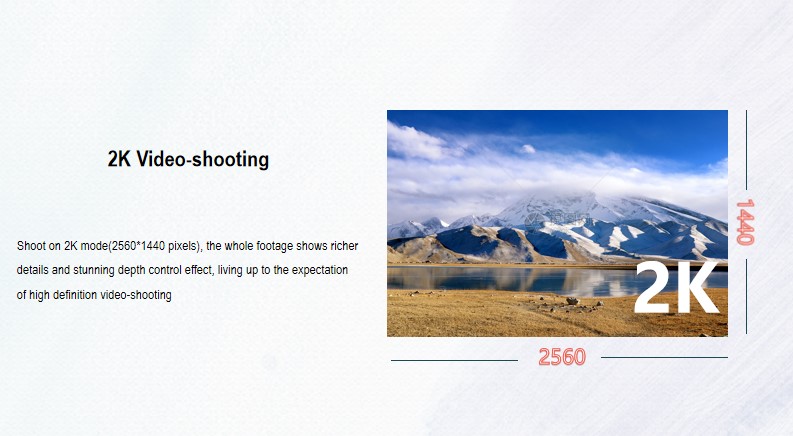 2K Video-shooting

Shoot on 2K mode(2560*1440 pixels), the whole footage shows richer details and stunning depth control effect, living up to the expectation of high definition video-shooting

2K

1440

2560